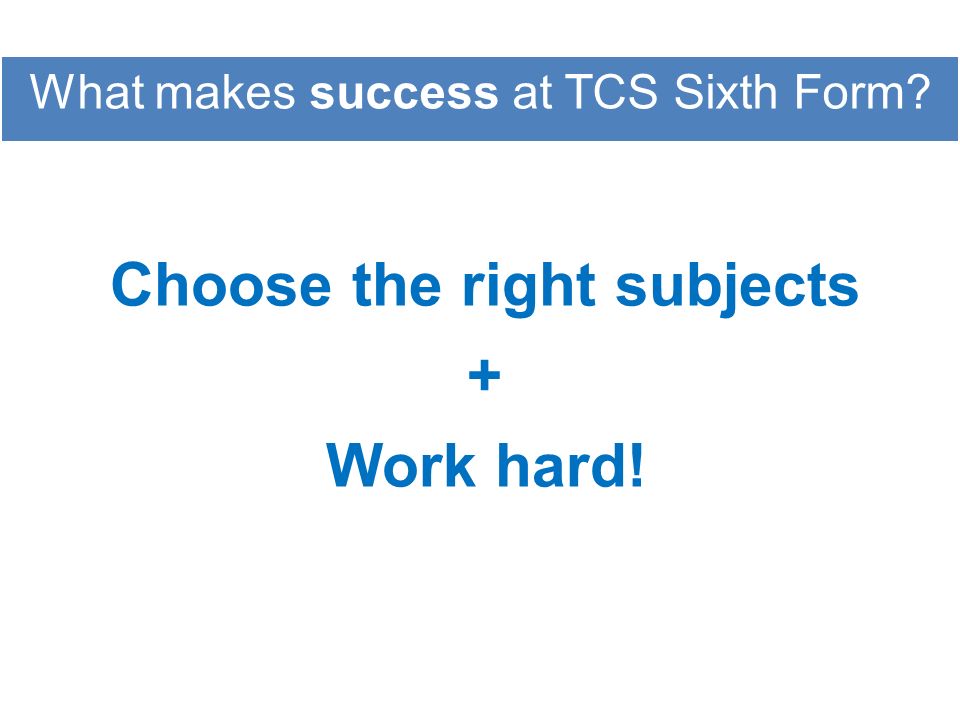 What makes success at TCS Sixth Form?

Choose the right subjects

+

Work hard!